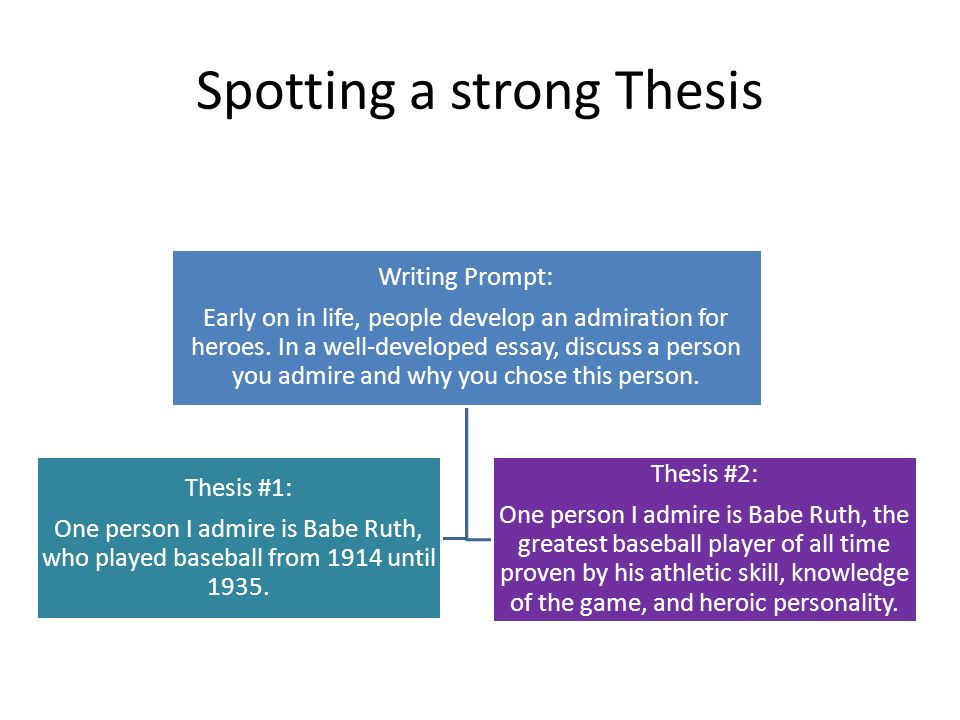 Spotting a strong Thesis

Writing Prompt:

Early on in life, people develop an admiration for heroes. In a well-developed essay, discuss a person you admire and why you chose this person.

Thesis #1:

One person I admire is Babe Ruth, who played baseball from 1914 until 1935.

Thesis #2:

One person I admire is Babe Ruth, the greatest baseball player of all time proven by his athletic skill, knowledge of the game, and heroic personality.